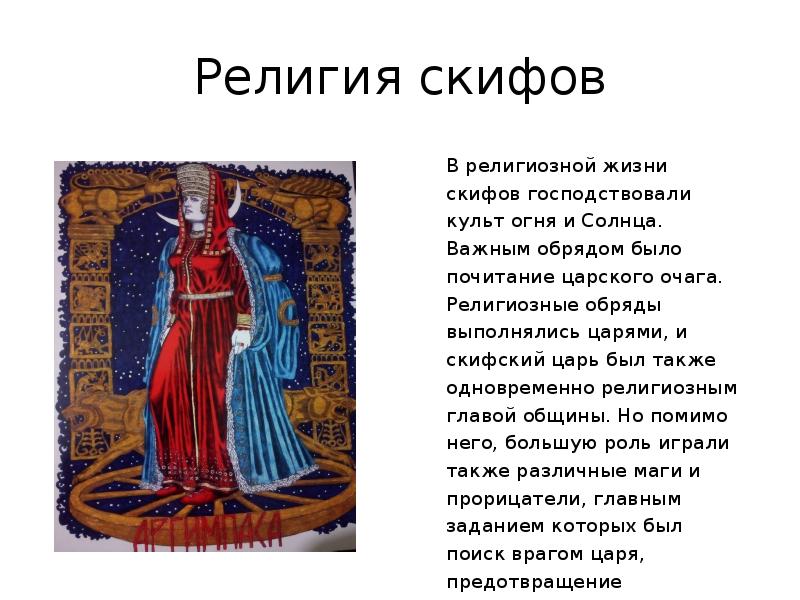 Религия скифов

АРГИМПАСА

В религиозной жизни скифов господствовали культ огня и Солнца. Важным обрядом было почитание царского очага. Религиозные обряды выполнялись царями, и скифский царь был также одновременно религиозным главой общины. Но помимо него, большую роль играли также различные маги и прорицатели, главным заданием которых был поиск врагом царя, предотвращение